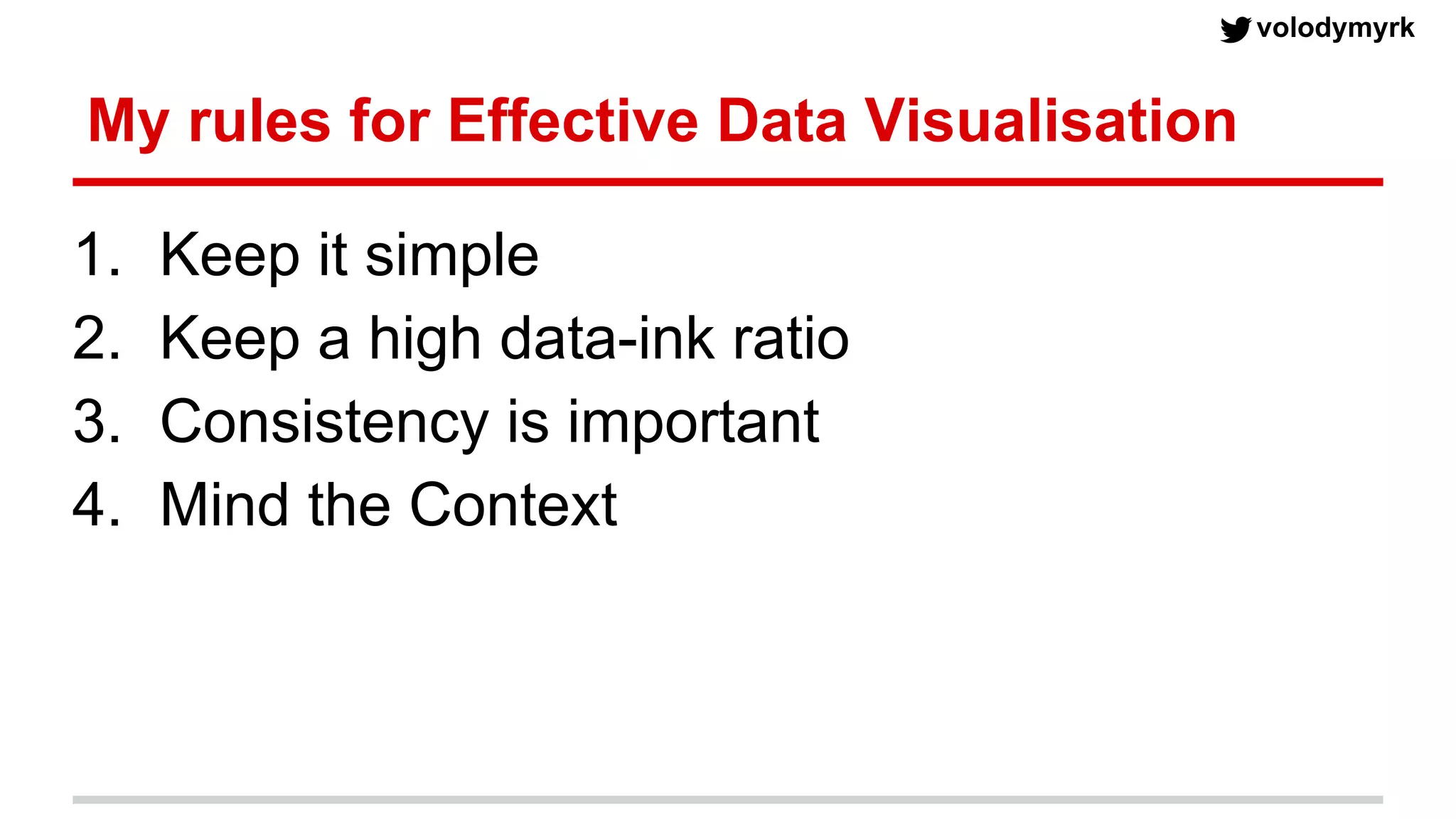 volodymyrk

My rules for Effective Data Visualisation

1. Keep it simple
2. Keep a high data-ink ratio
3. Consistency is important
4. Mind the Context